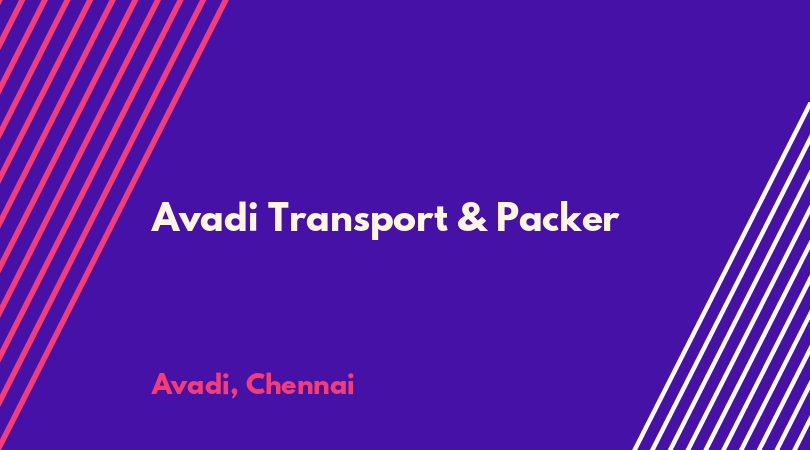 Avadi Transport & Packer

Avadi, Chennai